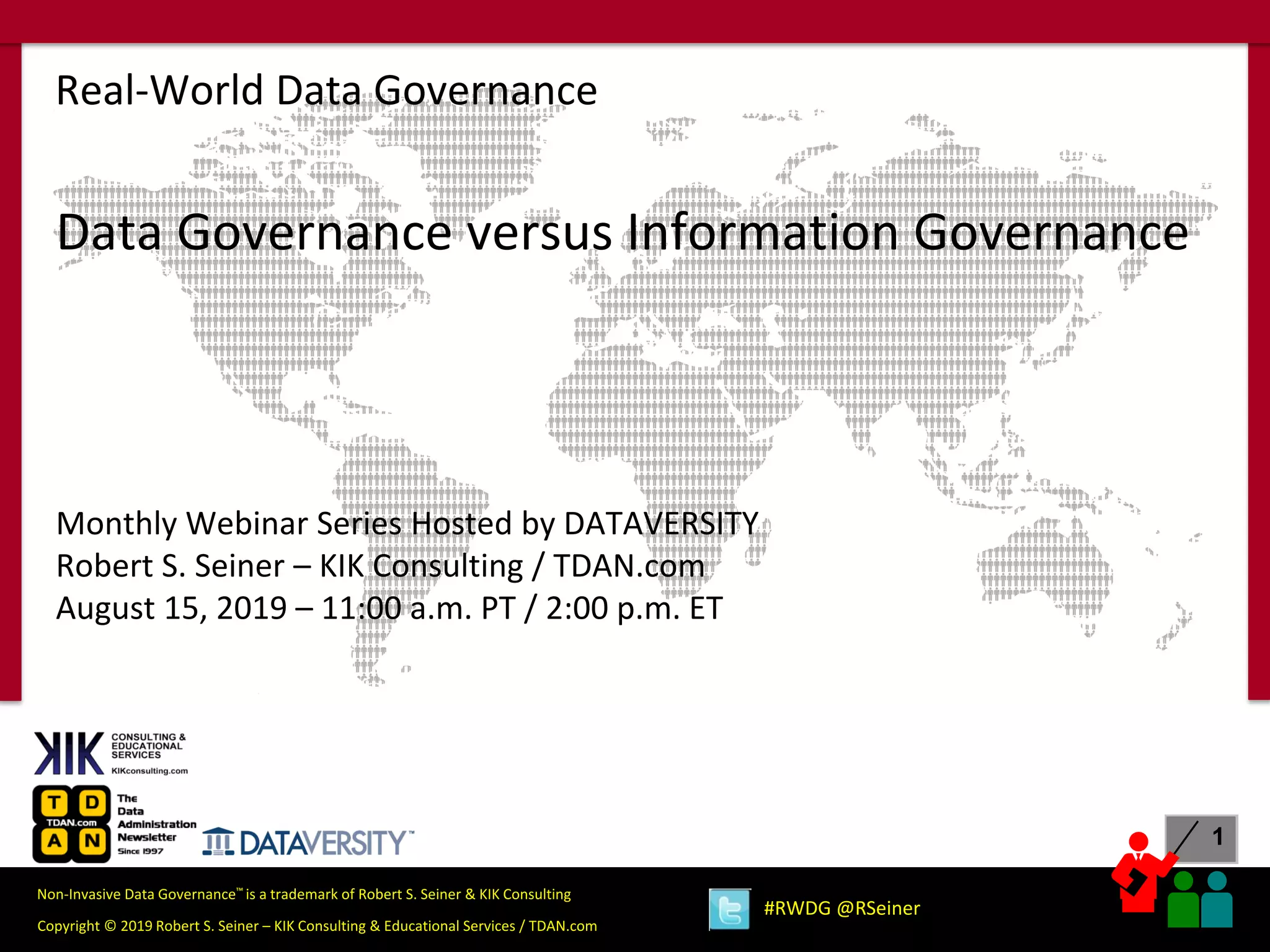 Real-World Data Governance

Data Governance versus Information Governance

Monthly Webinar Series Hosted by DATAVERSITY
Robert S. Seiner – KIK Consulting / TDAN.com
August 15, 2019 – 11:00 a.m. PT / 2:00 p.m. ET

KIK CONSULTING & EDUCATIONAL SERVICES KIKconsulting.com

T D TDAN.com A N The Data Administration Newsletter Since 1997

DATAVERSITY™

1

Non-Invasive Data Governance™ is a trademark of Robert S. Seiner & KIK Consulting

Copyright © 2019 Robert S. Seiner – KIK Consulting & Educational Services / TDAN.com

#RWDG @RSeiner